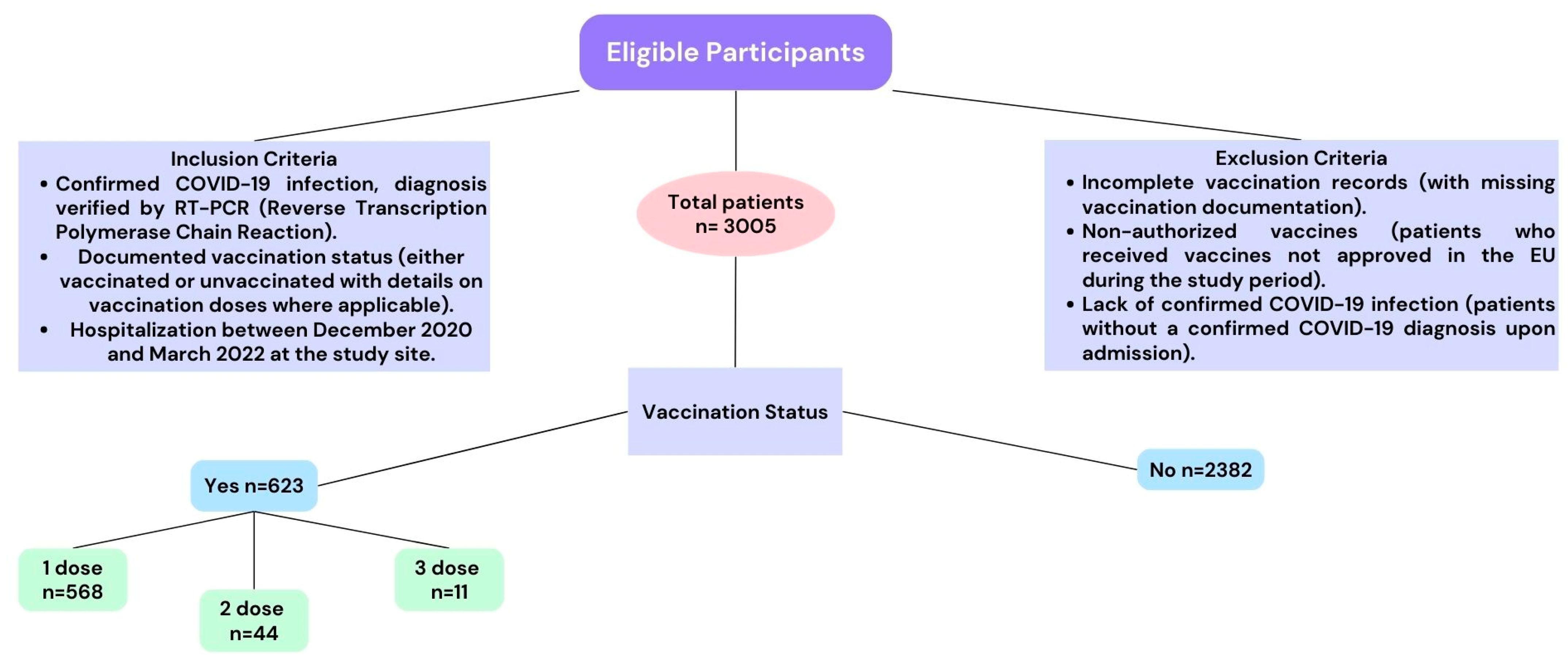 Eligible Participants

Inclusion Criteria
• Confirmed COVID-19 infection, diagnosis verified by RT-PCR (Reverse Transcription Polymerase Chain Reaction).
• Documented vaccination status (either vaccinated or unvaccinated with details on vaccination doses where applicable).
• Hospitalization between December 2020 and March 2022 at the study site.

Total patients
n= 3005

Exclusion Criteria
• Incomplete vaccination records (with missing vaccination documentation).
• Non-authorized vaccines (patients who received vaccines not approved in the EU during the study period).
• Lack of confirmed COVID-19 infection (patients without a confirmed COVID-19 diagnosis upon admission).

Vaccination Status

Yes n=623

No n=2382

1 dose
n=568

2 dose
n=44

3 dose
n=11